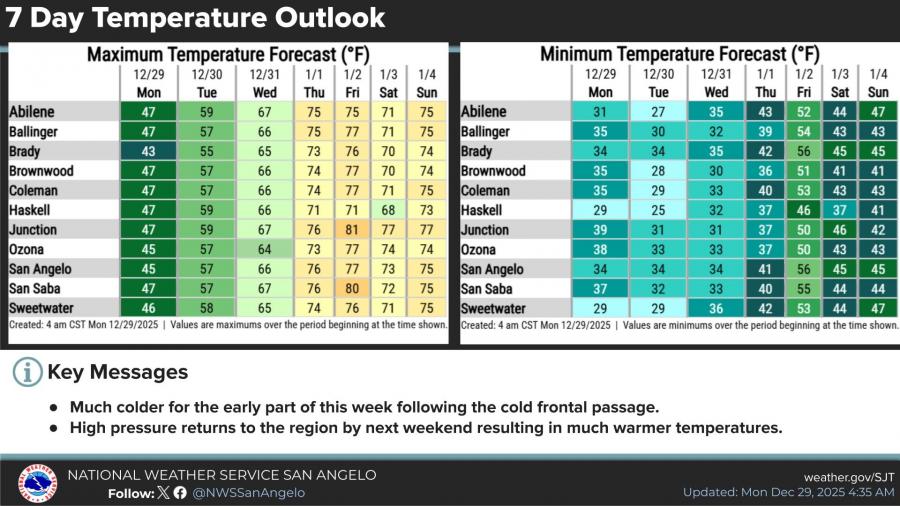 7 Day Temperature Outlook

Maximum Temperature Forecast (°F)

| | 12/29 Mon | 12/30 Tue | 12/31 Wed | 1/1 Thu | 1/2 Fri | 1/3 Sat | 1/4 Sun |
|---|---|---|---|---|---|---|---|
| Abilene | 47 | 59 | 67 | 75 | 75 | 71 | 75 |
| Ballinger | 47 | 57 | 66 | 75 | 77 | 71 | 75 |
| Brady | 43 | 55 | 65 | 73 | 76 | 70 | 74 |
| Brownwood | 47 | 57 | 66 | 74 | 77 | 70 | 74 |
| Coleman | 47 | 57 | 66 | 74 | 77 | 71 | 75 |
| Haskell | 47 | 59 | 66 | 71 | 71 | 68 | 73 |
| Junction | 47 | 59 | 67 | 76 | 81 | 77 | 77 |
| Ozona | 45 | 57 | 64 | 73 | 77 | 74 | 74 |
| San Angelo | 45 | 57 | 66 | 76 | 77 | 73 | 75 |
| San Saba | 47 | 57 | 67 | 76 | 80 | 72 | 75 |
| Sweetwater | 46 | 58 | 65 | 74 | 76 | 71 | 75 |

Created: 4 am CST Mon 12/29/2025 | Values are maximums over the period beginning at the time shown.

Minimum Temperature Forecast (°F)

| | 12/29 Mon | 12/30 Tue | 12/31 Wed | 1/1 Thu | 1/2 Fri | 1/3 Sat | 1/4 Sun |
|---|---|---|---|---|---|---|---|
| Abilene | 31 | 27 | 35 | 43 | 52 | 44 | 47 |
| Ballinger | 35 | 30 | 32 | 39 | 54 | 43 | 43 |
| Brady | 34 | 34 | 35 | 42 | 56 | 45 | 45 |
| Brownwood | 35 | 28 | 30 | 36 | 51 | 41 | 41 |
| Coleman | 35 | 29 | 33 | 40 | 53 | 43 | 43 |
| Haskell | 29 | 25 | 32 | 37 | 46 | 37 | 41 |
| Junction | 39 | 31 | 31 | 37 | 50 | 46 | 42 |
| Ozona | 38 | 33 | 33 | 37 | 50 | 43 | 43 |
| San Angelo | 34 | 34 | 34 | 41 | 56 | 45 | 45 |
| San Saba | 37 | 32 | 33 | 40 | 55 | 44 | 44 |
| Sweetwater | 29 | 29 | 36 | 42 | 53 | 44 | 47 |

Created: 4 am CST Mon 12/29/2025 | Values are minimums over the period beginning at the time shown.

Key Messages

● Much colder for the early part of this week following the cold frontal passage.
● High pressure returns to the region by next weekend resulting in much warmer temperatures.

NATIONAL WEATHER SERVICE SAN ANGELO
Follow: @NWSSanAngelo
weather.gov/SJT
Updated: Mon Dec 29, 2025 4:35 AM